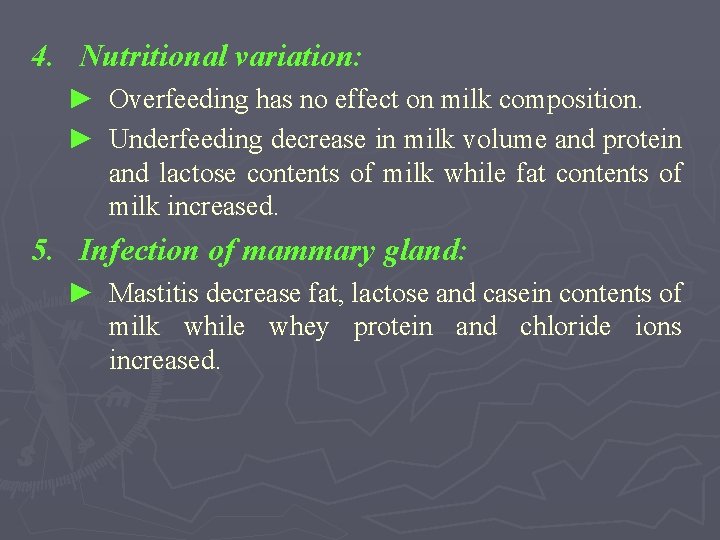 4. Nutritional variation:

► Overfeeding has no effect on milk composition.

► Underfeeding decrease in milk volume and protein and lactose contents of milk while fat contents of milk increased.

5. Infection of mammary gland:

► Mastitis decrease fat, lactose and casein contents of milk while whey protein and chloride ions increased.